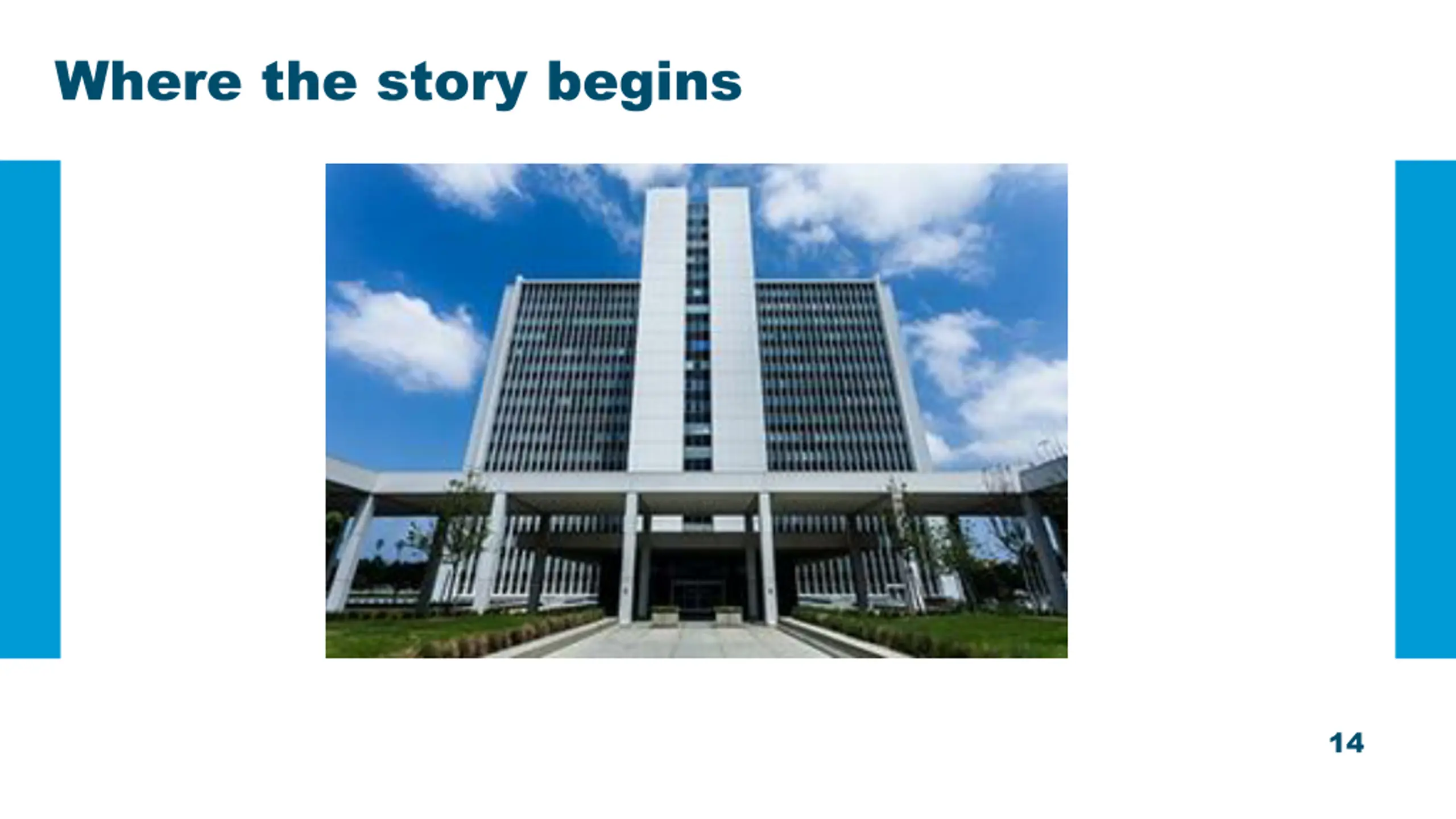 Where the story begins

14